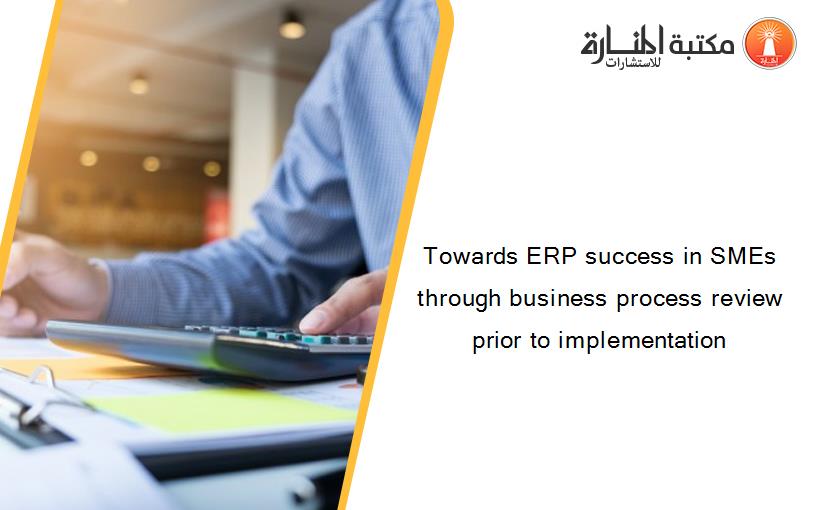 مكتبة المنارة للاستشارات

Towards ERP success in SMEs through business process review prior to implementation